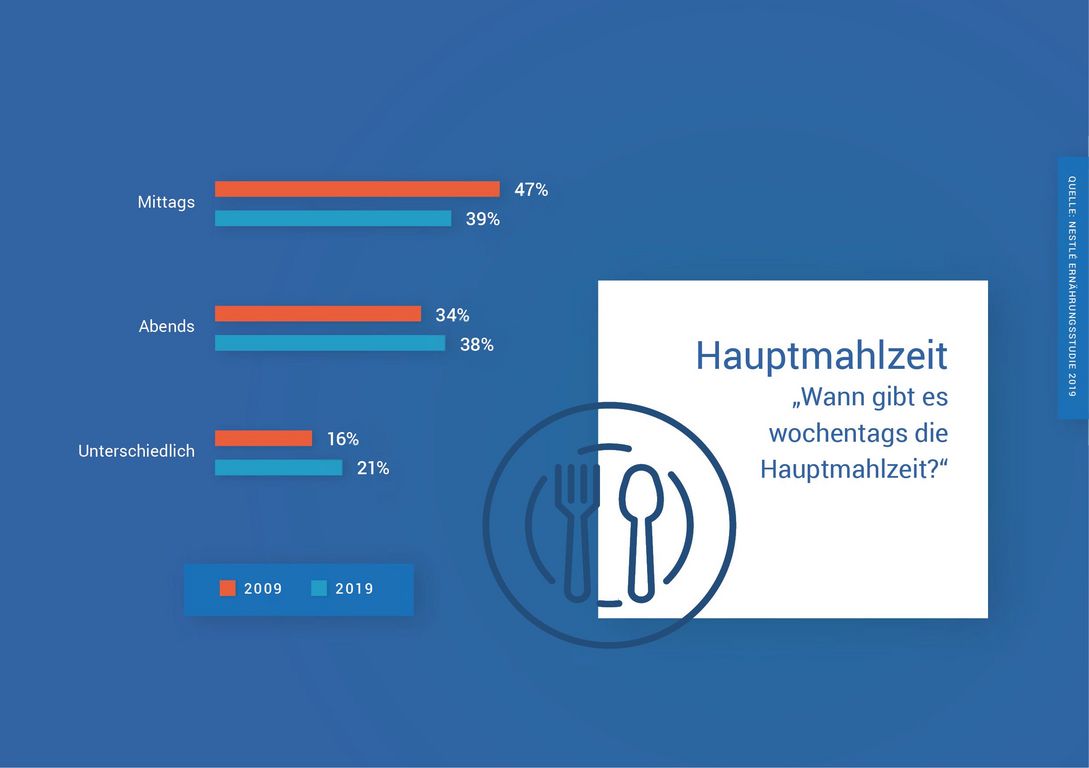 Mittags
47%
39%

Abends
34%
38%

Unterschiedlich
16%
21%

2009 2019

Hauptmahlzeit
„Wann gibt es wochentags die Hauptmahlzeit?“

QUELLE: NESTLÉ ERNÄHRUNGSSTUDIE 2019